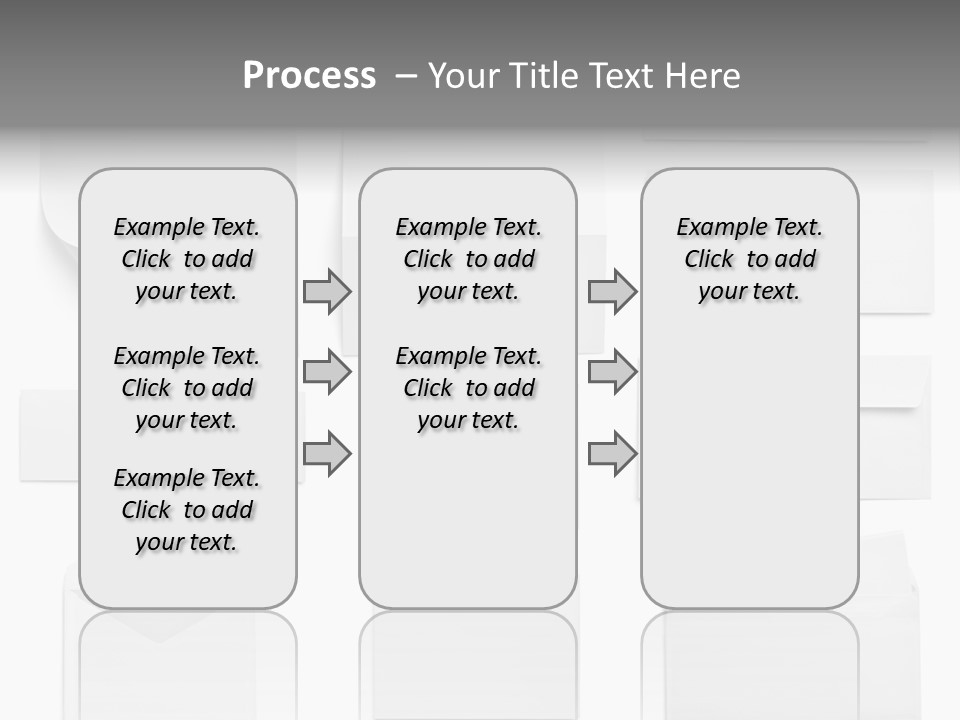 Process – Your Title Text Here

Example Text. Click to add your text.

Example Text. Click to add your text.

Example Text. Click to add your text.

Example Text. Click to add your text.

Example Text. Click to add your text.

Example Text. Click to add your text.